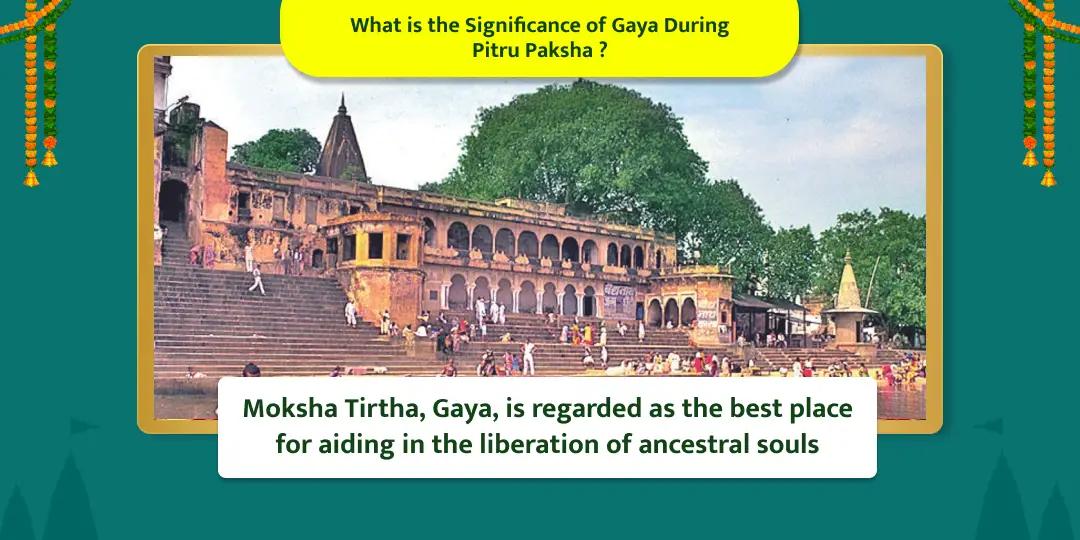 What is the Significance of Gaya During Pitru Paksha ?

Moksha Tirtha, Gaya, is regarded as the best place for aiding in the liberation of ancestral souls